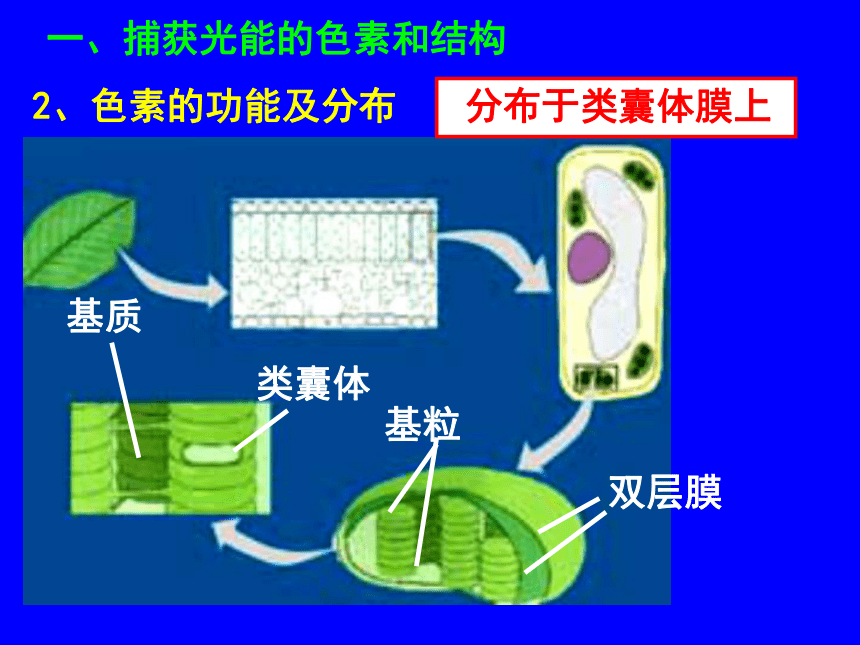 一、捕获光能的色素和结构

2、色素的功能及分布

分布于类囊体膜上

基质

类囊体

基粒

双层膜